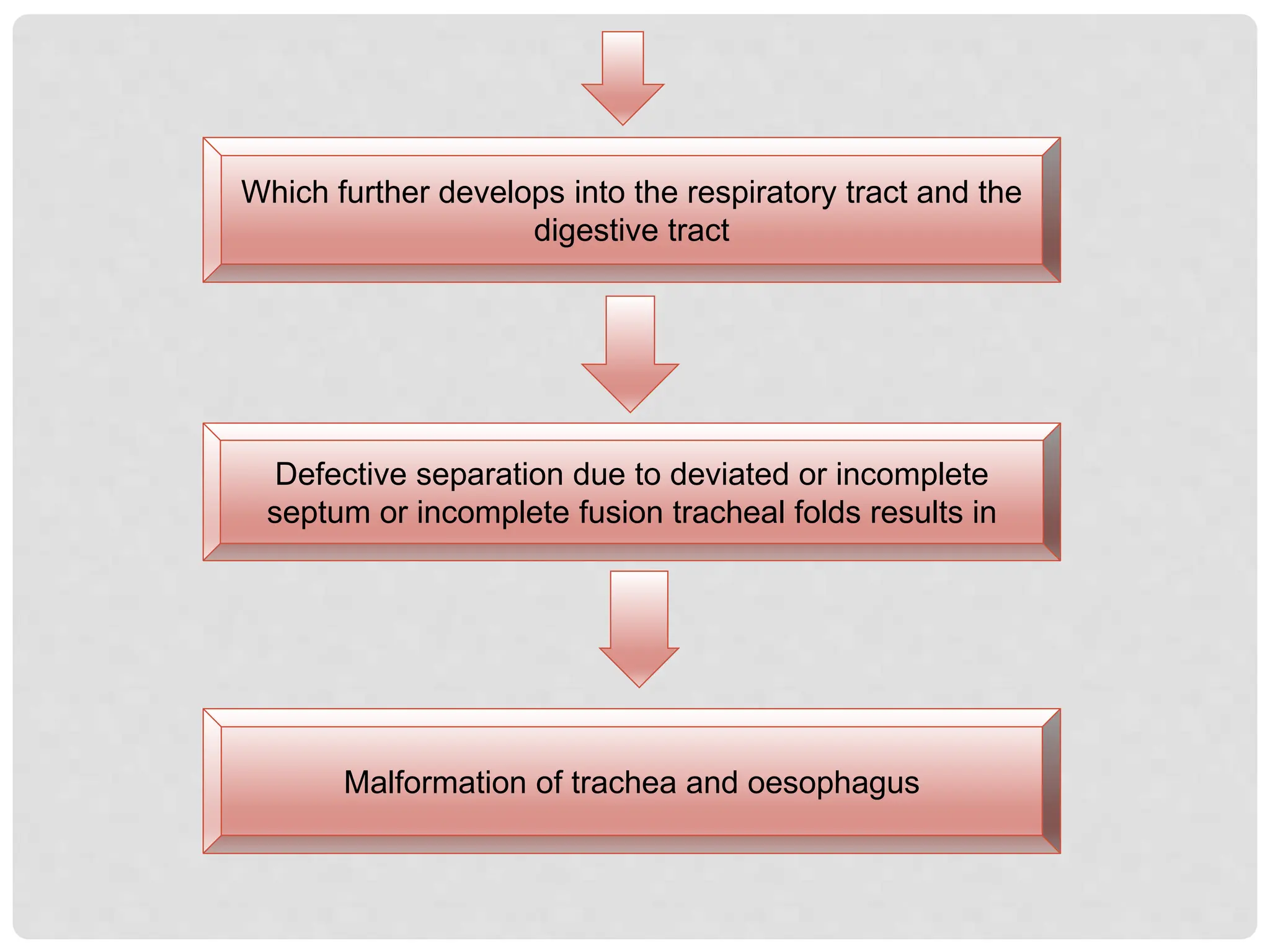 Which further develops into the respiratory tract and the digestive tract

Defective separation due to deviated or incomplete septum or incomplete fusion tracheal folds results in

Malformation of trachea and oesophagus